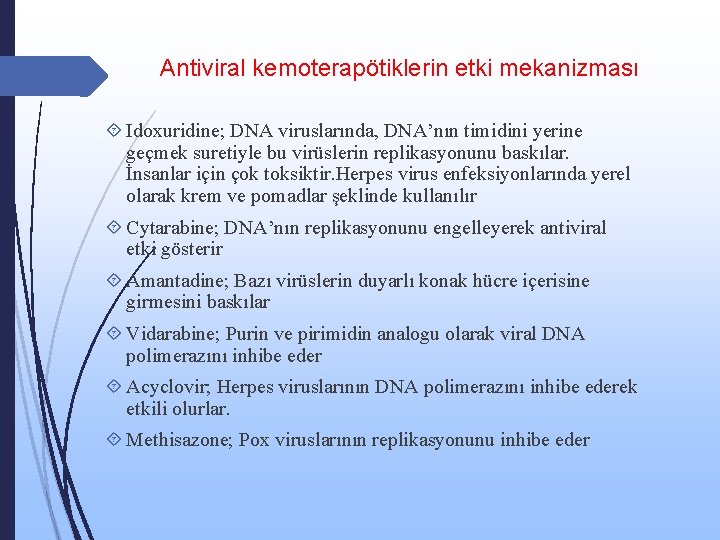 Antiviral kemoterapötiklerin etki mekanizması

Idoxuridine; DNA viruslarında, DNA'nın timidini yerine geçmek suretiyle bu virüslerin replikasyonunu baskılar. İnsanlar için çok toksiktir.Herpes virus enfeksiyonlarında yerel olarak krem ve pomadlar şeklinde kullanılır

Cytarabine; DNA'nın replikasyonunu engelleyerek antiviral etki gösterir

Amantadine; Bazı virüslerin duyarlı konak hücre içerisine girmesini baskılar

Vidarabine; Purin ve pirimidin analogu olarak viral DNA polimerazını inhibe eder

Acyclovir; Herpes viruslarının DNA polimerazını inhibe ederek etkili olurlar.

Methisazone; Pox viruslarının replikasyonunu inhibe eder